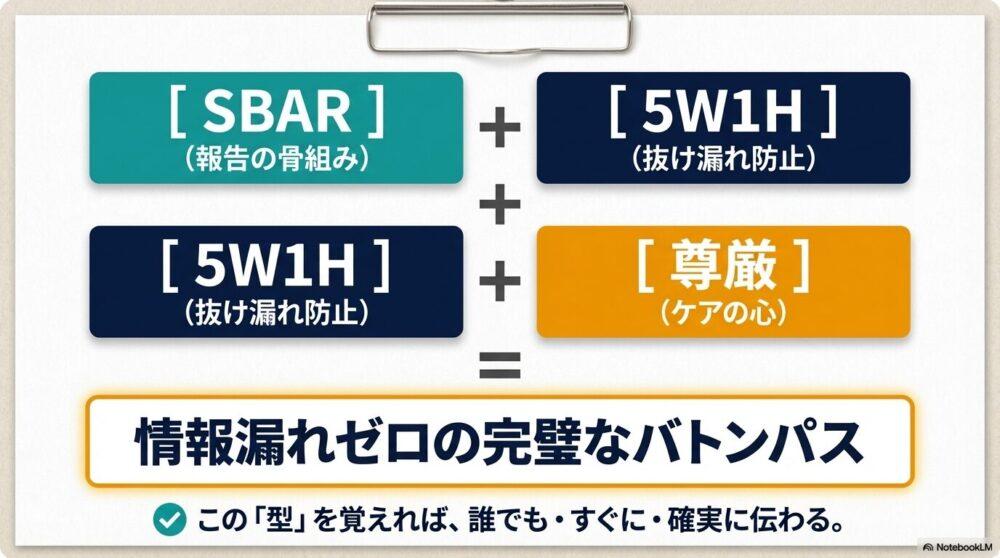 [ SBAR ]
(報告の骨組み)

+

[ 5W1H ]
(抜け漏れ防止)

+

[ 5W1H ]
(抜け漏れ防止)

+

[ 尊厳 ]
(ケアの心)

=

情報漏れゼロの完璧なバトンパス

この「型」を覚えれば、誰でも・すぐに・確実に伝わる。

NotebookLM